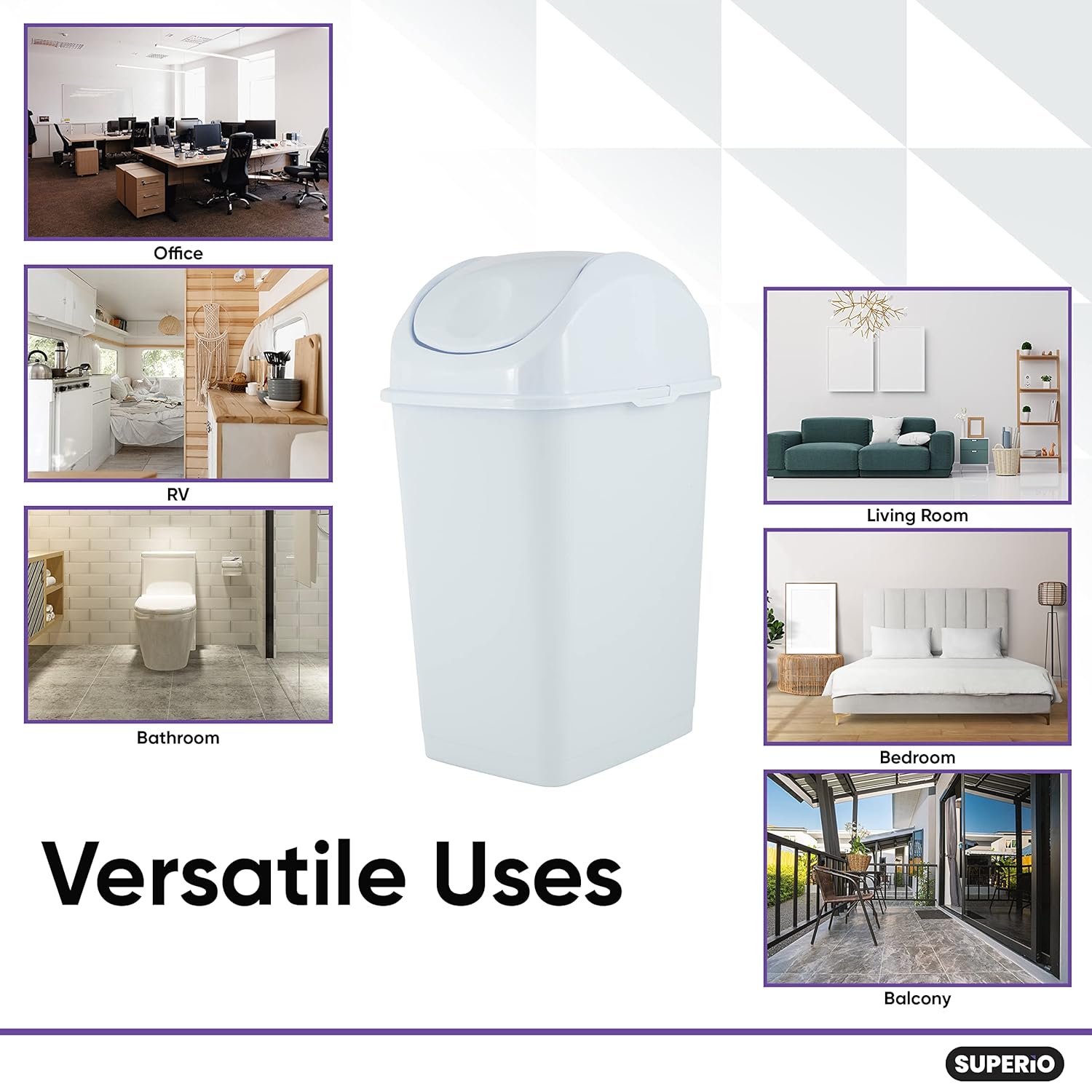 Office

RV

Bathroom

Living Room

Bedroom

Balcony

Versatile Uses

SUPERiO